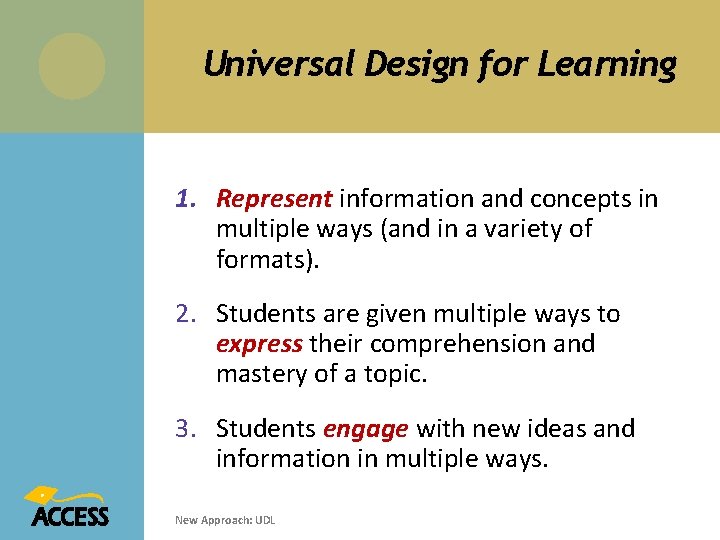 Universal Design for Learning

1. Represent information and concepts in multiple ways (and in a variety of formats).

2. Students are given multiple ways to express their comprehension and mastery of a topic.

3. Students engage with new ideas and information in multiple ways.

ACCESS

New Approach: UDL